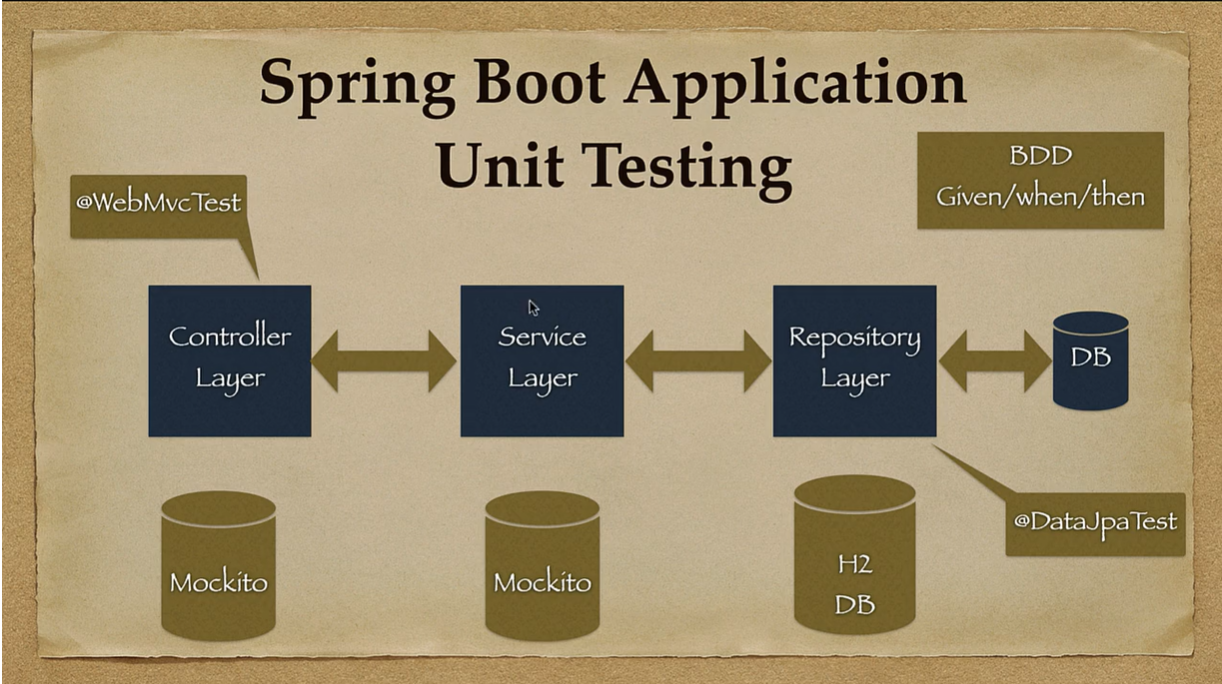 Spring Boot Application
Unit Testing

BDD
Given/when/then

@WebMvcTest

Controller Layer

Service Layer

Repository Layer

DB

@DataJpaTest

Mockito

Mockito

H2
DB